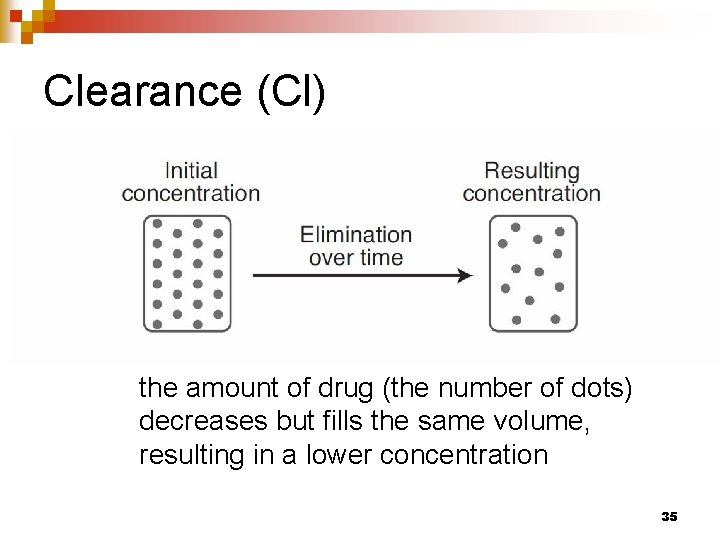 Clearance (Cl)

Initial concentration

Elimination over time

Resulting concentration

the amount of drug (the number of dots) decreases but fills the same volume, resulting in a lower concentration

35